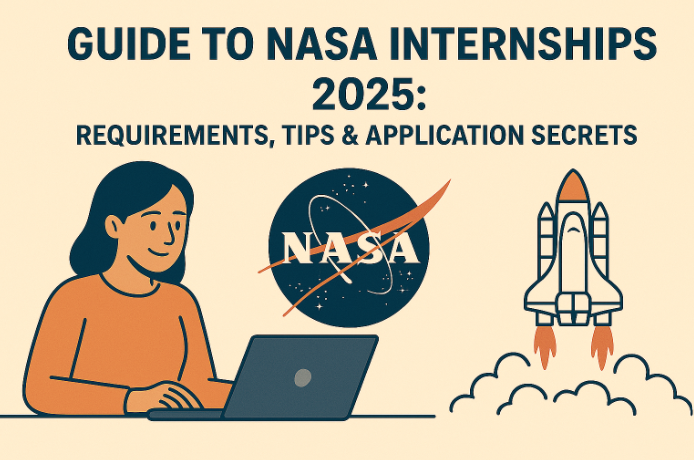 GUIDE TO NASA INTERNSHIPS 2025:
REQUIREMENTS, TIPS & APPLICATION SECRETS

NASA